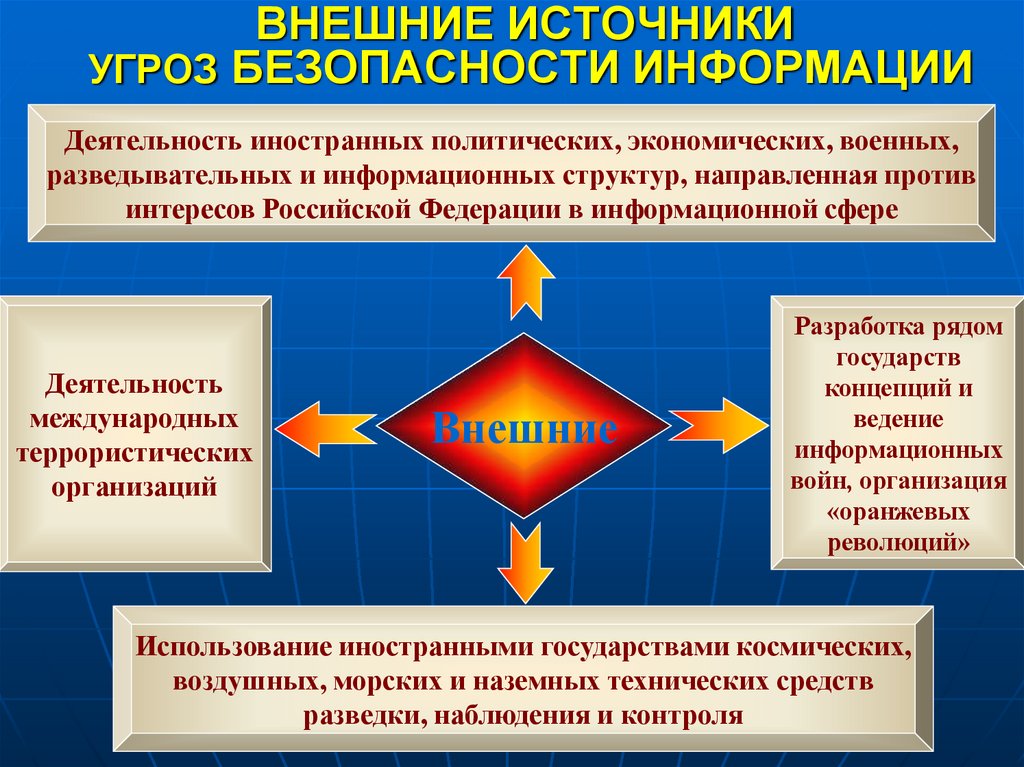 ВНЕШНИЕ ИСТОЧНИКИ УГРОЗ БЕЗОПАСНОСТИ ИНФОРМАЦИИ

Деятельность иностранных политических, экономических, военных, разведывательных и информационных структур, направленная против интересов Российской Федерации в информационной сфере

Деятельность международных террористических организаций

Внешние

Разработка рядом государств концепций и ведение информационных войн, организация «оранжевых революций»

Использование иностранными государствами космических, воздушных, морских и наземных технических средств разведки, наблюдения и контроля